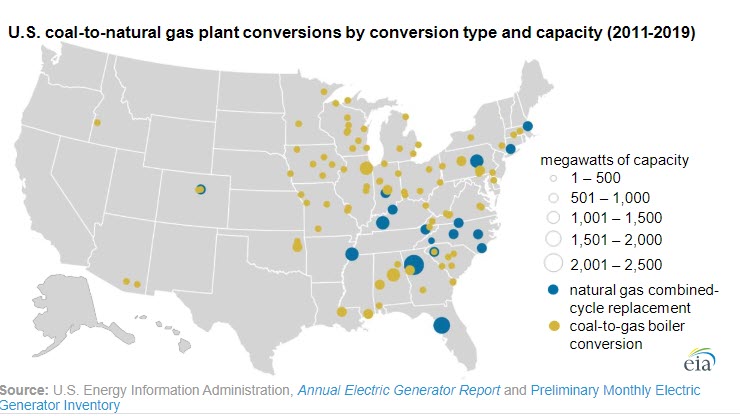 U.S. coal-to-natural gas plant conversions by conversion type and capacity (2011-2019)

megawatts of capacity
1 – 500
501 – 1,000
1,001 – 1,500
1,501 – 2,000
2,001 – 2,500
natural gas combined-cycle replacement
coal-to-gas boiler conversion

eia

Source: U.S. Energy Information Administration, Annual Electric Generator Report and Preliminary Monthly Electric Generator Inventory